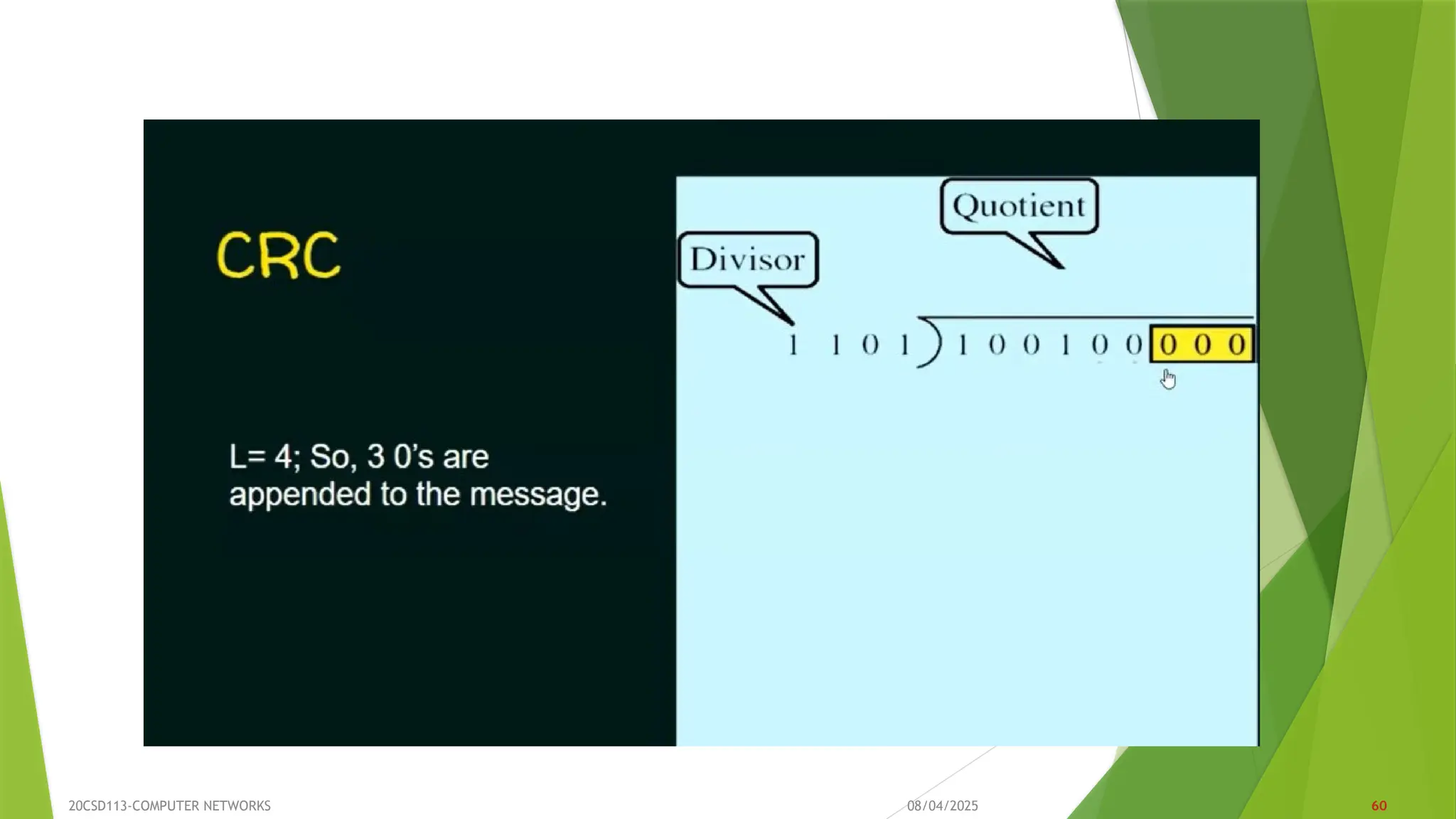 CRC

L= 4; So, 3 0's are appended to the message.

Quotient

Divisor

1 1 0 1 ) 1 0 0 1 0 0 0 0 0

20CSD113-COMPUTER NETWORKS

08/04/2025

60